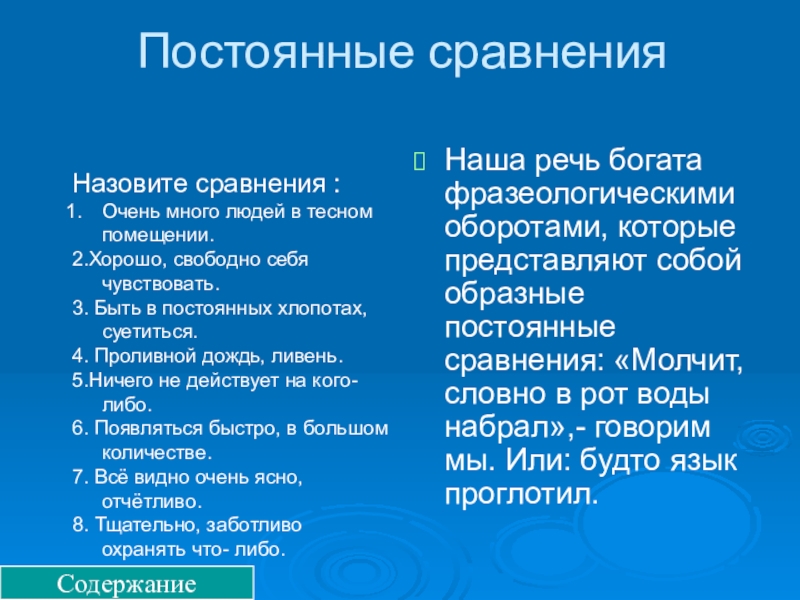 Постоянные сравнения

Назовите сравнения :
1. Очень много людей в тесном помещении.
2.Хорошо, свободно себя чувствовать.
3. Быть в постоянных хлопотах, суетиться.
4. Проливной дождь, ливень.
5.Ничего не действует на кого-либо.
6. Появляться быстро, в большом количестве.
7. Всё видно очень ясно, отчётливо.
8. Тщательно, заботливо охранять что- либо.

Наша речь богата фразеологическими оборотами, которые представляют собой образные постоянные сравнения: «Молчит, словно в рот воды набрал»,- говорим мы. Или: будто язык проглотил.

Содержание